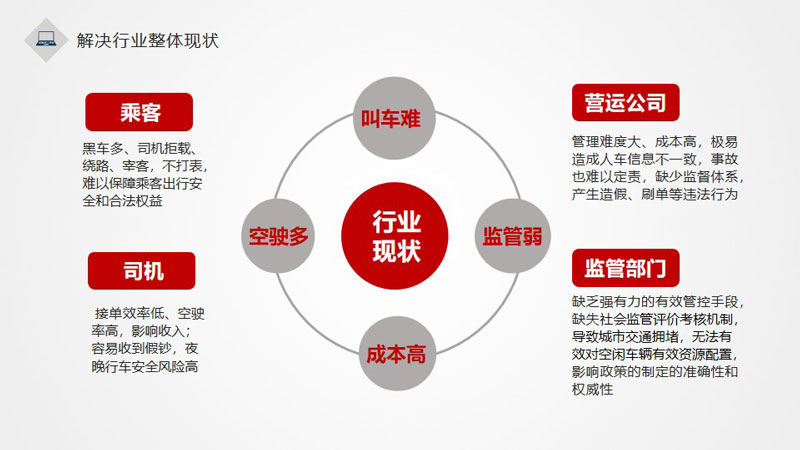 解决行业整体现状

乘客

黑车多、司机拒载、绕路、宰客，不打表，难以保障乘客出行安全和合法权益

司机

接单效率低、空驶率高，影响收入；容易收到假钞，夜晚行车安全风险高

叫车难

空驶多

行业现状

监管弱

成本高

营运公司

管理难度大、成本高，极易造成人车信息不一致，事故也难以定责，缺少监督体系，产生造假、刷单等违法行为

监管部门

缺乏强有力的有效管控手段，缺失社会监管评价考核机制，导致城市交通拥堵，无法有效对空闲车辆有效资源配置，影响政策的制定的准确性和权威性